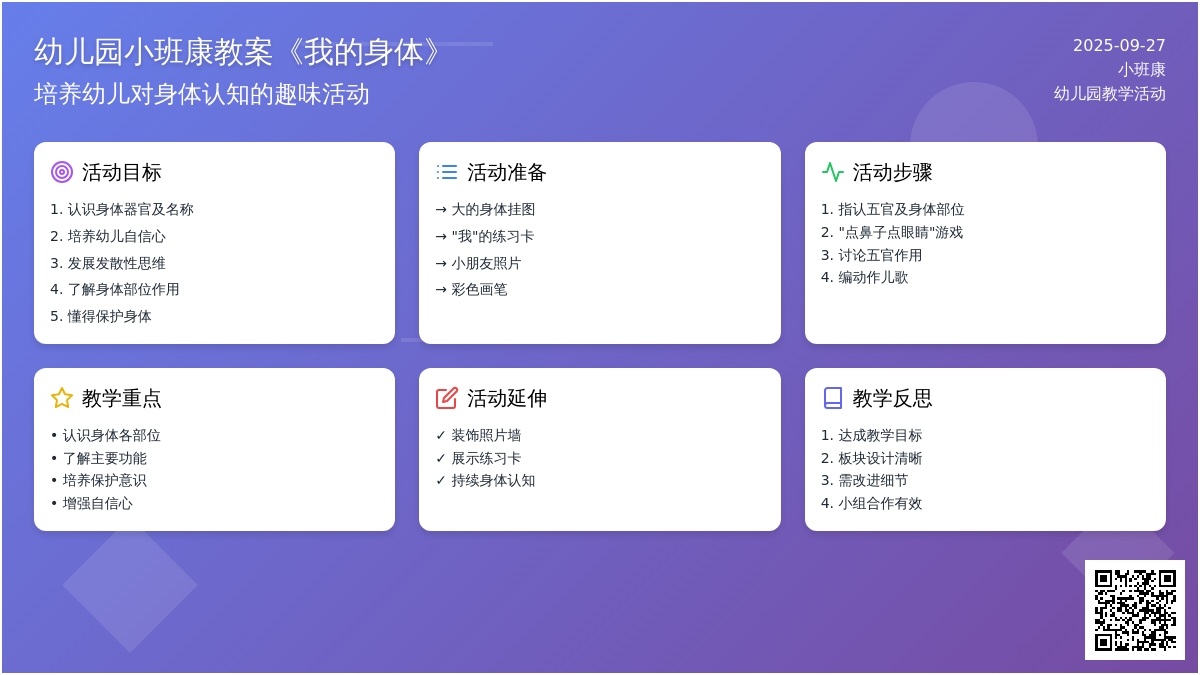 幼儿园小班康教案《我的身体》
培养幼儿对身体认知的趣味活动

2025-09-27
小班康
幼儿园教学活动

活动目标
1. 认识身体器官及名称
2. 培养幼儿自信心
3. 发展发散性思维
4. 了解身体部位作用
5. 懂得保护身体

活动准备
→ 大的身体挂图
→ "我"的练习卡
→ 小朋友照片
→ 彩色画笔

活动步骤
1. 指认五官及身体部位
2. "点鼻子点眼睛"游戏
3. 讨论五官作用
4. 编动作儿歌

教学重点
• 认识身体各部位
• 了解主要功能
• 培养保护意识
• 增强自信心

活动延伸
✓ 装饰照片墙
✓ 展示练习卡
✓ 持续身体认知

教学反思
1. 达成教学目标
2. 板块设计清晰
3. 需改进细节
4. 小组合作有效